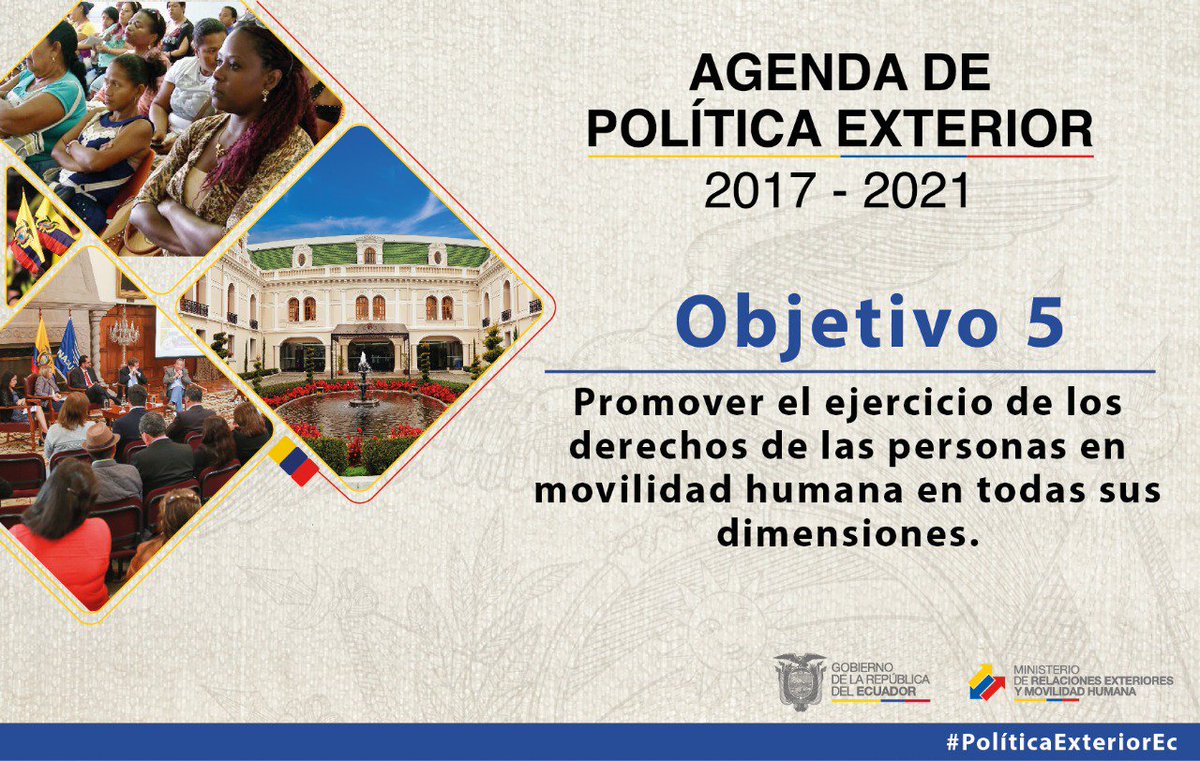 AGENDA DE POLÍTICA EXTERIOR
2017 - 2021

Objetivo 5

Promover el ejercicio de los derechos de las personas en movilidad humana en todas sus dimensiones.

GOBIERNO DE LA REPÚBLICA DEL ECUADOR

MINISTERIO DE RELACIONES EXTERIORES Y MOVILIDAD HUMANA

#PolíticaExteriorEc